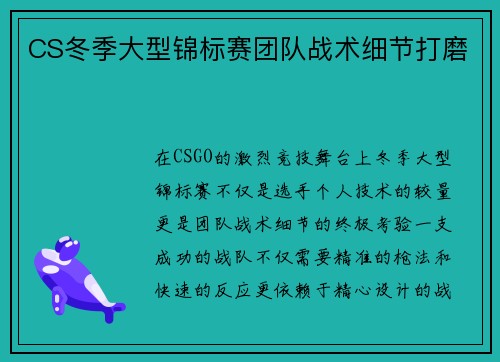 CS冬季大型锦标赛团队战术细节打磨

在CSGO的激烈竞技舞台上冬季大型锦标赛不仅是选手个人技术的较量更是团队战术细节的终极考验一支成功的战队不仅需要精准的枪法和快速的反应更依赖于精心设计的战